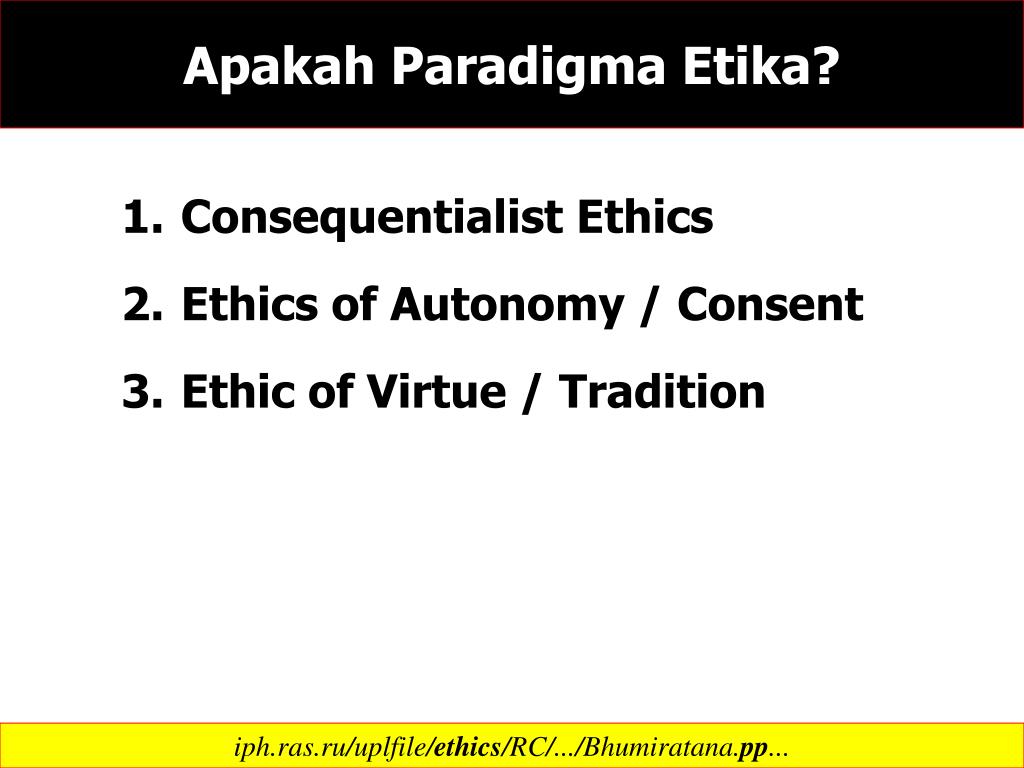 Apakah Paradigma Etika?

1. Consequentialist Ethics
2. Ethics of Autonomy / Consent
3. Ethic of Virtue / Tradition

iph.ras.ru/uplfile/ethics/RC/.../Bhumiratana.pp...